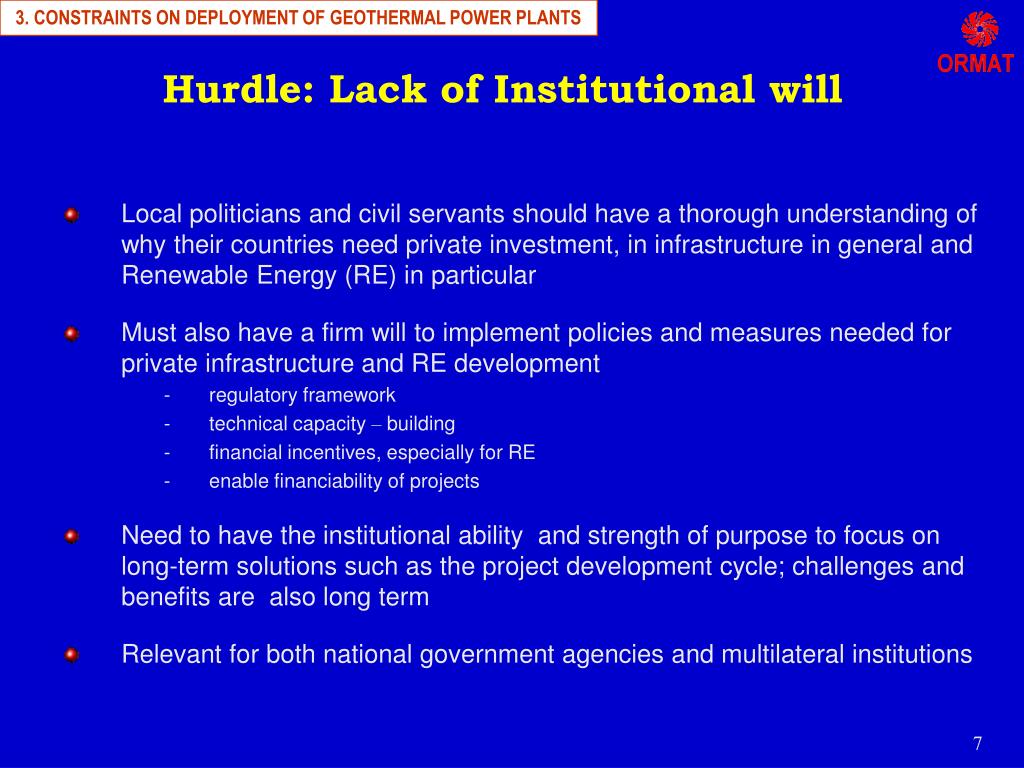 3. CONSTRAINTS ON DEPLOYMENT OF GEOTHERMAL POWER PLANTS

ORMAT

Hurdle: Lack of Institutional will

Local politicians and civil servants should have a thorough understanding of why their countries need private investment, in infrastructure in general and Renewable Energy (RE) in particular

Must also have a firm will to implement policies and measures needed for private infrastructure and RE development

- regulatory framework
- technical capacity – building
- financial incentives, especially for RE
- enable financiability of projects

Need to have the institutional ability and strength of purpose to focus on long-term solutions such as the project development cycle; challenges and benefits are also long term

Relevant for both national government agencies and multilateral institutions

7